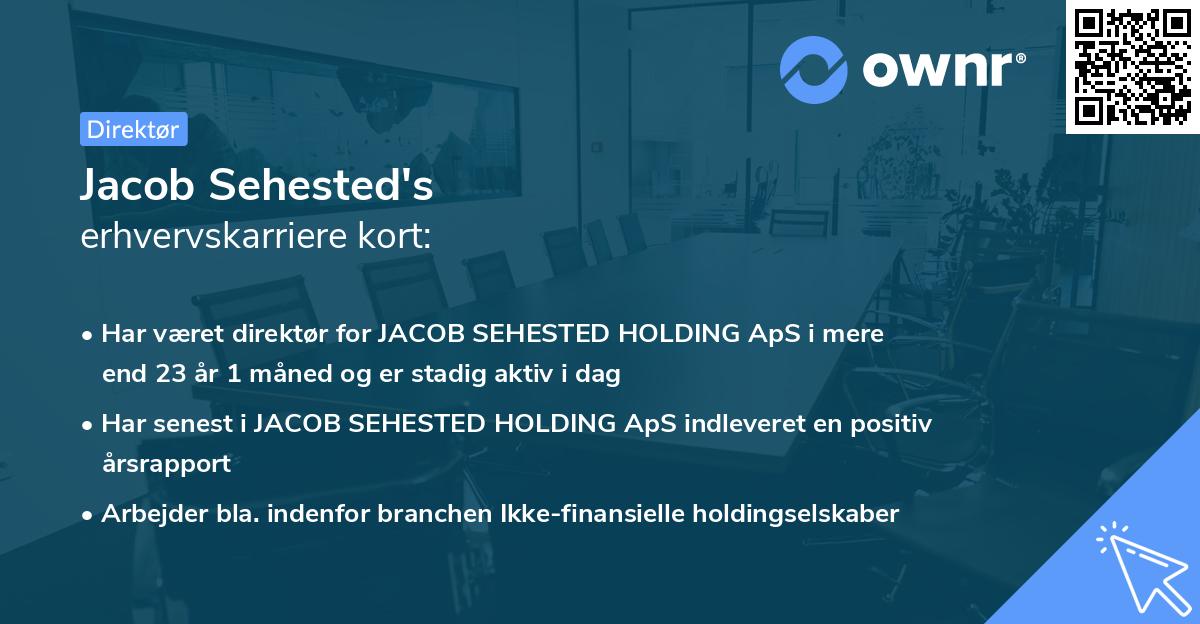 ownr®

Direktør

Jacob Sehested's
erhvervskarriere kort:

• Har været direktør for JACOB SEHESTED HOLDING ApS i mere end 23 år 1 måned og er stadig aktiv i dag

• Har senest i JACOB SEHESTED HOLDING ApS indleveret en positiv årsrapport

• Arbejder bla. indenfor branchen Ikke-finansielle holdingselskaber